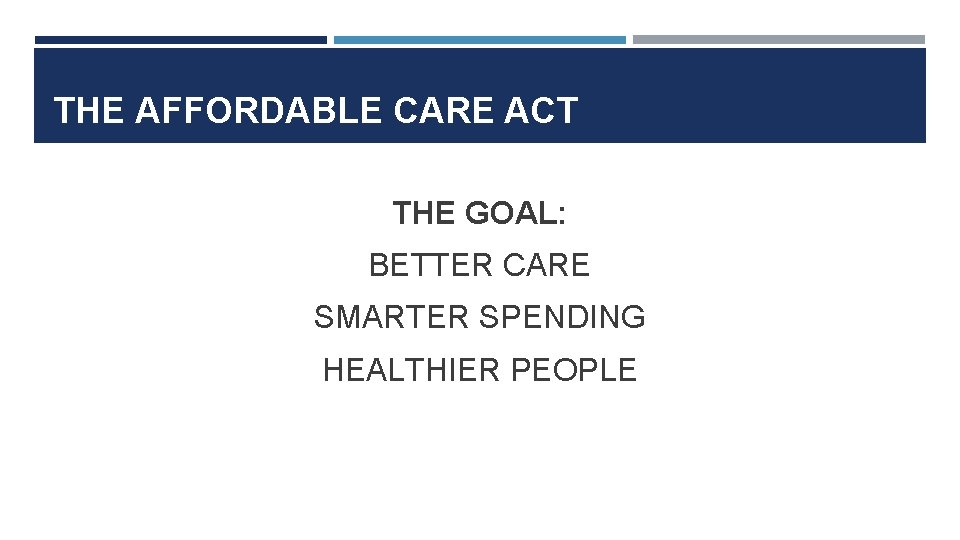 THE AFFORDABLE CARE ACT

THE GOAL:

BETTER CARE

SMARTER SPENDING

HEALTHIER PEOPLE